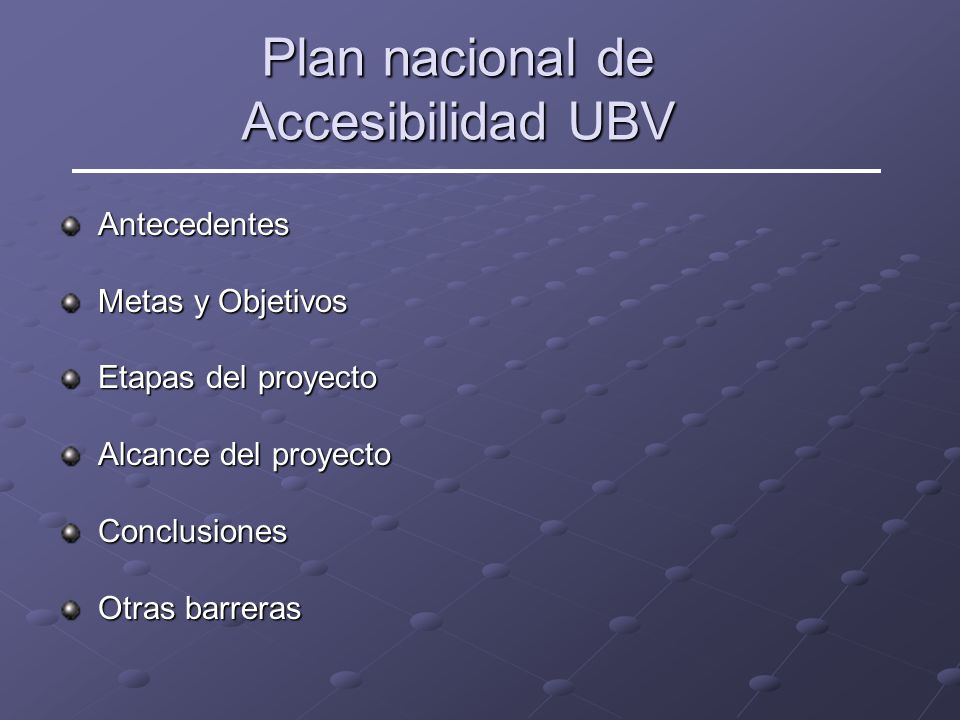 Plan nacional de Accesibilidad UBV

Antecedentes

Metas y Objetivos

Etapas del proyecto

Alcance del proyecto

Conclusiones

Otras barreras